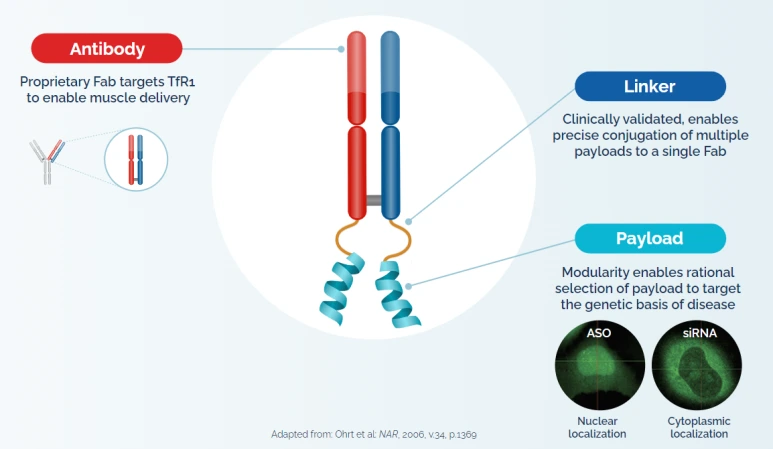 Antibody

Proprietary Fab targets TfR1 to enable muscle delivery

Linker

Clinically validated, enables precise conjugation of multiple payloads to a single Fab

Payload

Modularity enables rational selection of payload to target the genetic basis of disease

ASO

siRNA

Nuclear localization

Cytoplasmic localization

Adapted from: Ohrt et al: NAR, 2006, v.34, p.1369